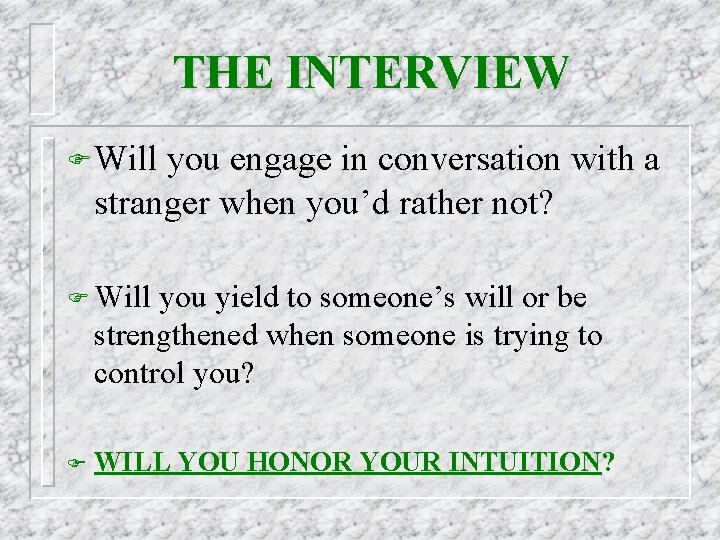 THE INTERVIEW

Will you engage in conversation with a stranger when you’d rather not?

Will you yield to someone’s will or be strengthened when someone is trying to control you?

WILL YOU HONOR YOUR INTUITION?